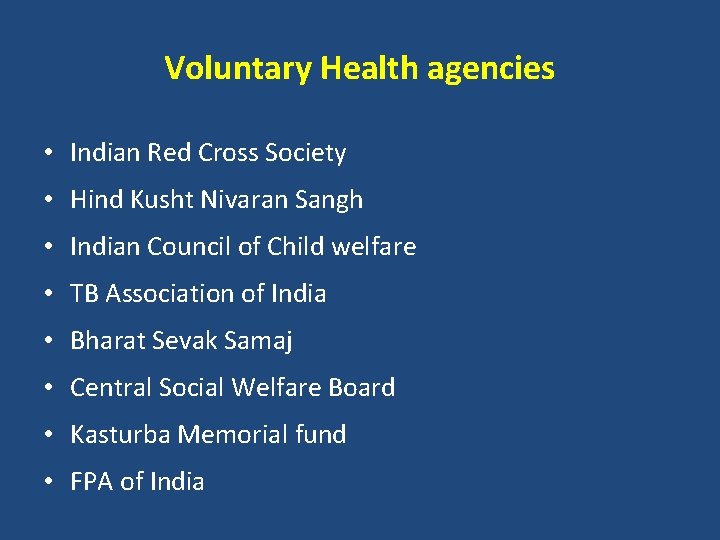 Voluntary Health agencies

• Indian Red Cross Society
• Hind Kusht Nivaran Sangh
• Indian Council of Child welfare
• TB Association of India
• Bharat Sevak Samaj
• Central Social Welfare Board
• Kasturba Memorial fund
• FPA of India